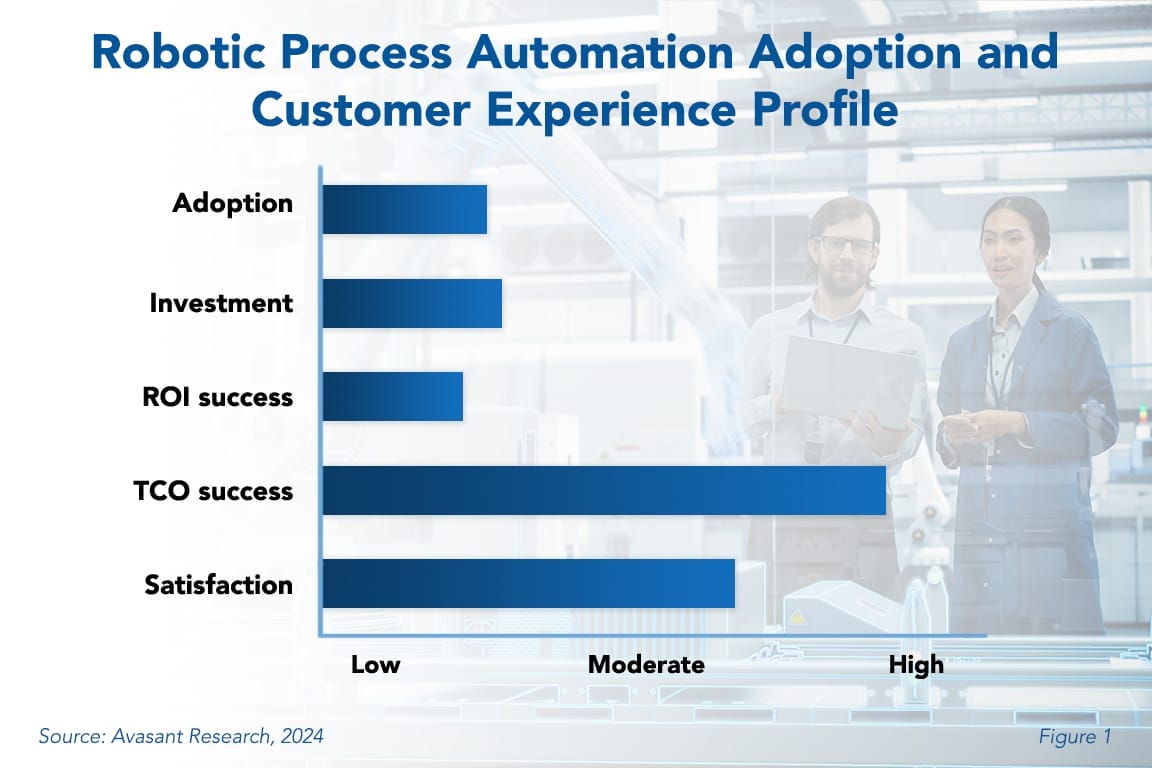 Robotic Process Automation Adoption and Customer Experience Profile

Adoption

Investment

ROI success

TCO success

Satisfaction

Low

Moderate

High

Source: Avasant Research, 2024

Figure 1